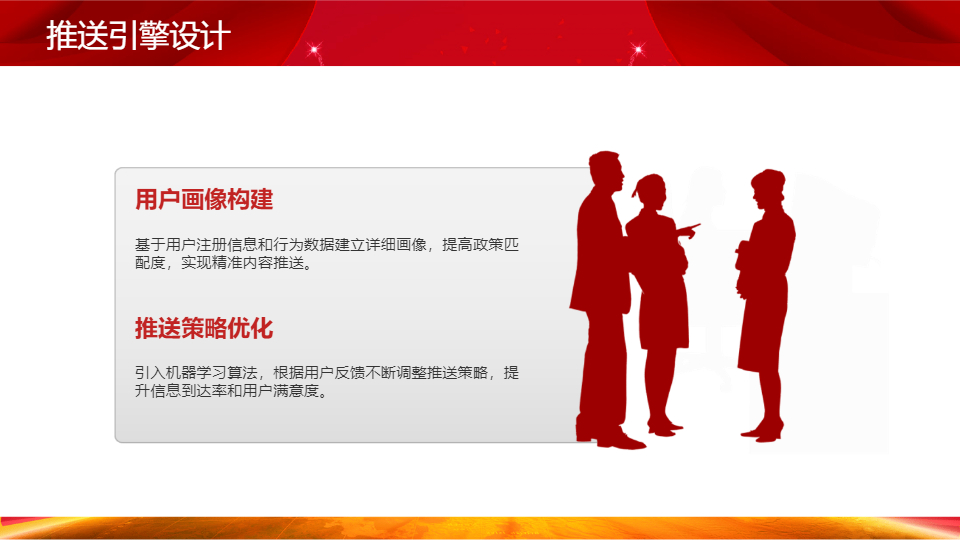 推送引擎设计

用户画像构建

基于用户注册信息和行为数据建立详细画像，提高政策匹配度，实现精准内容推送。

推送策略优化

引入机器学习算法，根据用户反馈不断调整推送策略，提升信息到达率和用户满意度。